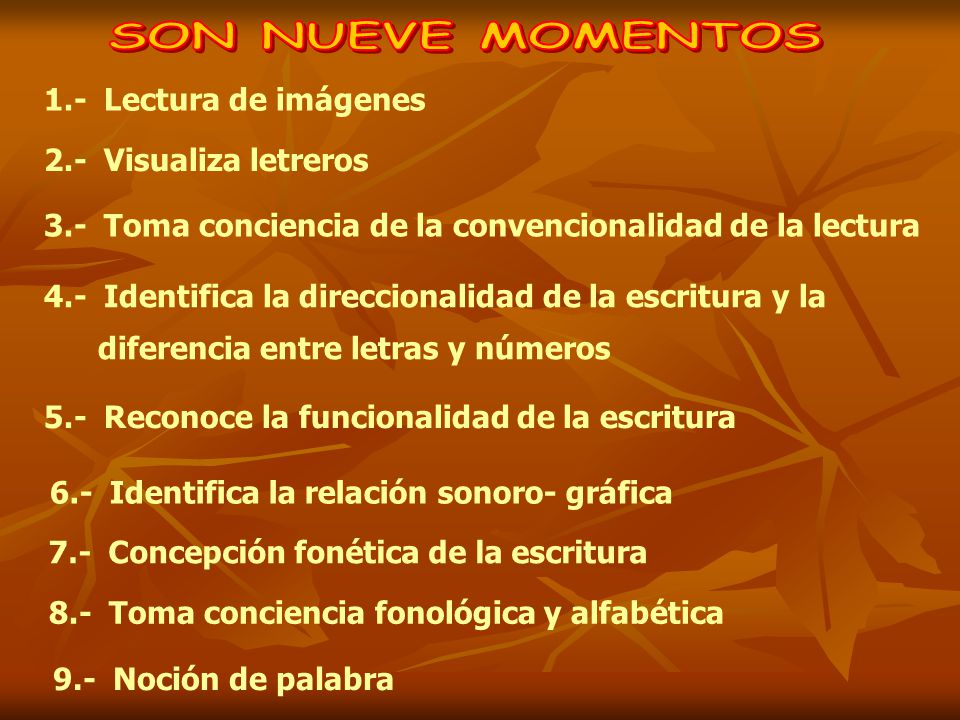 SON NUEVE MOMENTOS

1.- Lectura de imágenes

2.- Visualiza letreros

3.- Toma conciencia de la convencionalidad de la lectura

4.- Identifica la direccionalidad de la escritura y la diferencia entre letras y números

5.- Reconoce la funcionalidad de la escritura

6.- Identifica la relación sonoro- gráfica

7.- Concepción fonética de la escritura

8.- Toma conciencia fonológica y alfabética

9.- Noción de palabra